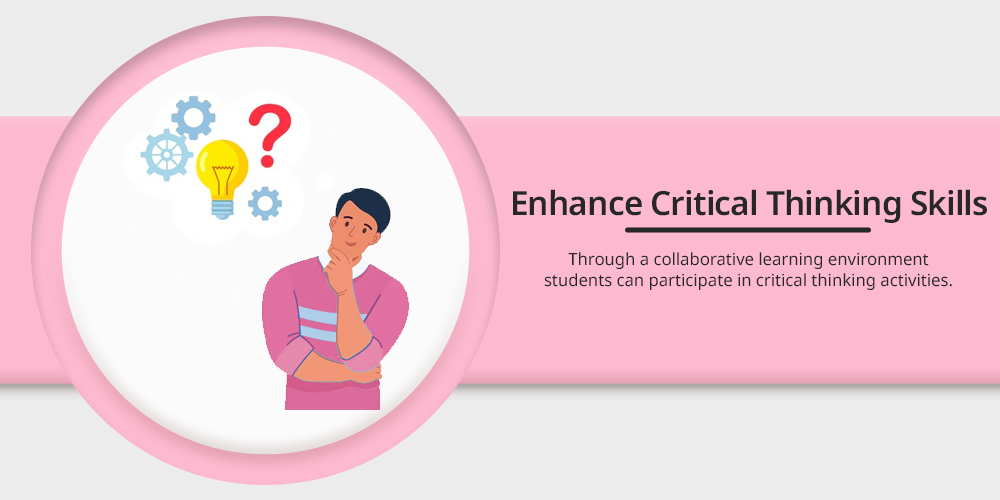 ?

Enhance Critical Thinking Skills

Through a collaborative learning environment students can participate in critical thinking activities.